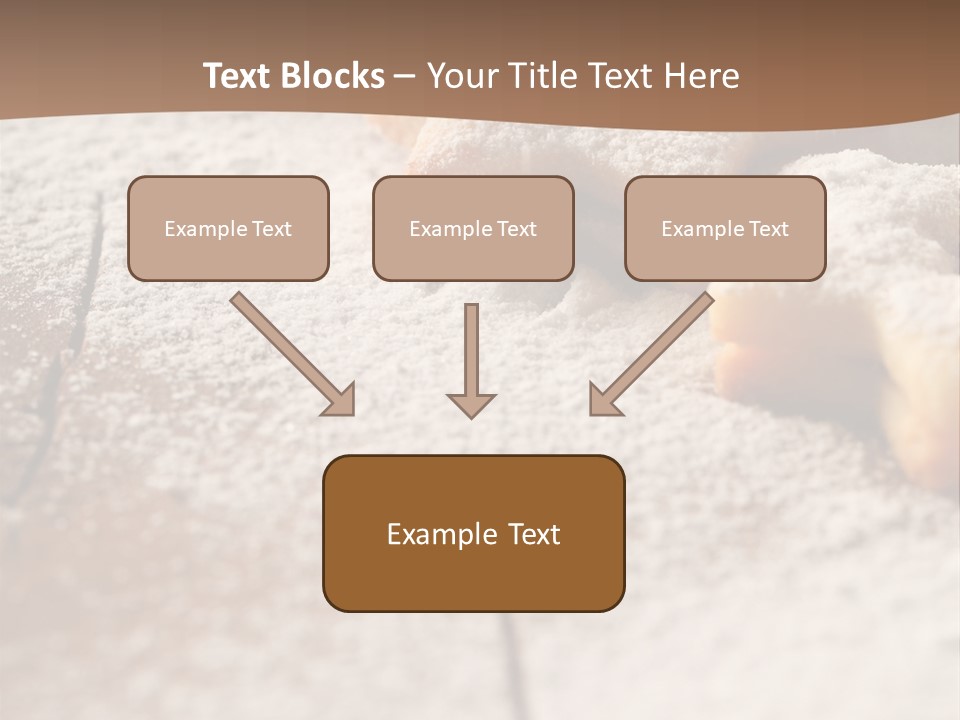 Text Blocks – Your Title Text Here

Example Text

Example Text

Example Text

Example Text